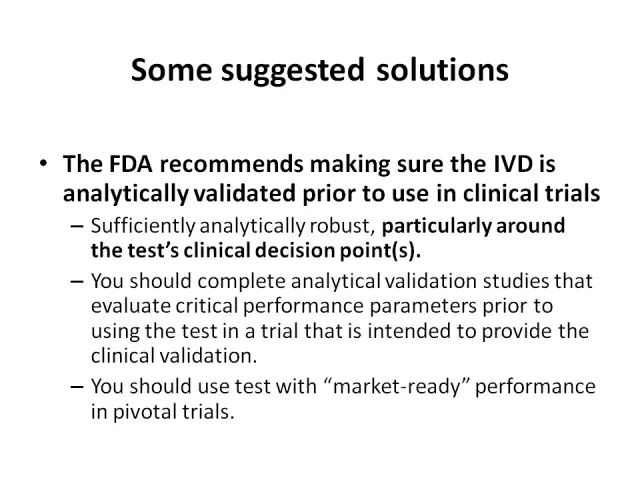 Some suggested solutions

• The FDA recommends making sure the IVD is analytically validated prior to use in clinical trials

– Sufficiently analytically robust, particularly around the test's clinical decision point(s).

– You should complete analytical validation studies that evaluate critical performance parameters prior to using the test in a trial that is intended to provide the clinical validation.

– You should use test with "market-ready" performance in pivotal trials.